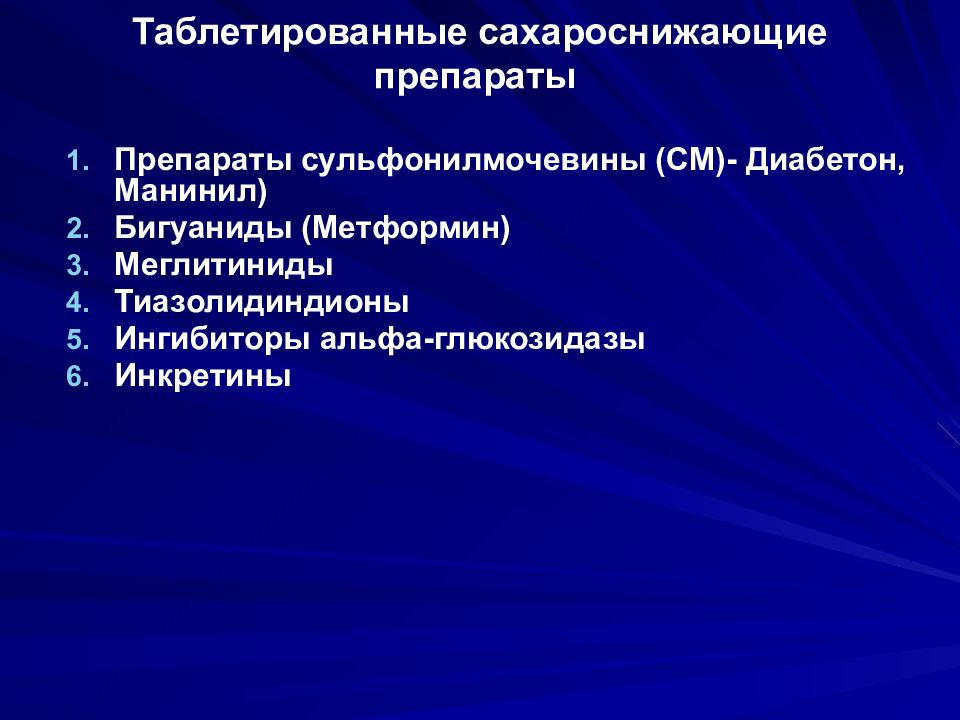 Таблетированные сахароснижающие препараты

1. Препараты сульфонилмочевины (СМ)- Диабетон, Манинил)
2. Бигуаниды (Метформин)
3. Меглитиниды
4. Тиазолидиндионы
5. Ингибиторы альфа-глюкозидазы
6. Инкретины